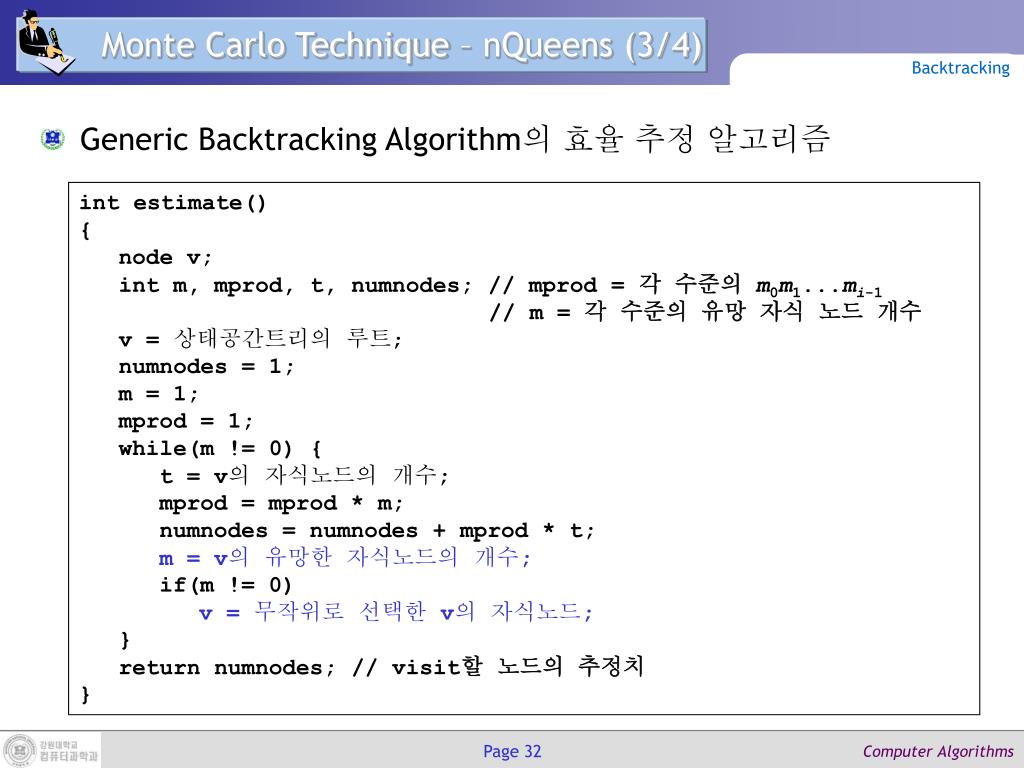 Monte Carlo Technique – nQueens (3/4)

Backtracking

Generic Backtracking Algorithm의 효율 추정 알고리즘

int estimate()
{
node v;
int m, mprod, t, numnodes; // mprod = 각 수준의 $m_0m_1...m_{i-1}$
// m = 각 수준의 유망 자식 노드 개수
v = 상태공간트리의 루트;
numnodes = 1;
m = 1;
mprod = 1;
while(m != 0) {
t = v의 자식노드의 개수;
mprod = mprod * m;
numnodes = numnodes + mprod * t;
m = v의 유망한 자식노드의 개수;
if(m != 0)
v = 무작위로 선택한 v의 자식노드;
}
return numnodes; // visit할 노드의 추정치
}

강원대학교 컴퓨터과학과

Page 32

Computer Algorithms